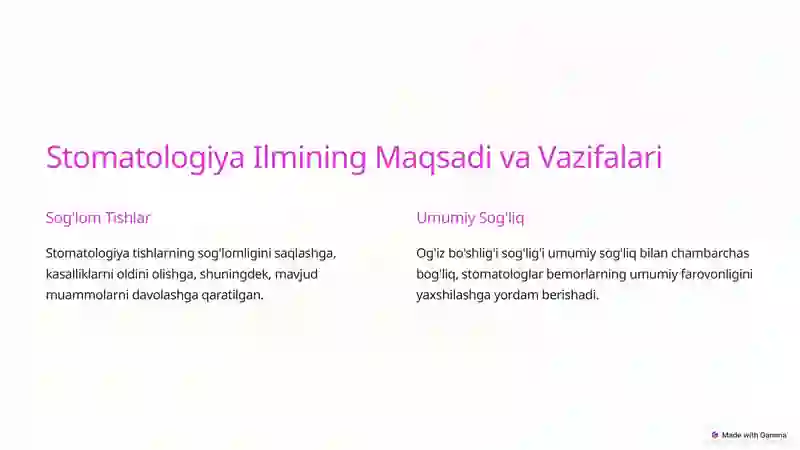 Stomatologiya Ilmining Maqsadi va Vazifalari

Sog'lom Tishlar

Stomatologiya tishlarning sog'lomligini saqlashga, kasalliklarni oldini olishga, shuningdek, mavjud muammolarni davolashga qaratilgan.

Umumiy Sog'liq

Og'iz bo'shlig'i sog'lig'i umumiy sog'liq bilan chambarchas bog'liq, stomatologlar bemorlarning umumiy farovonligini yaxshilashga yordam berishadi.

Made with Gamma